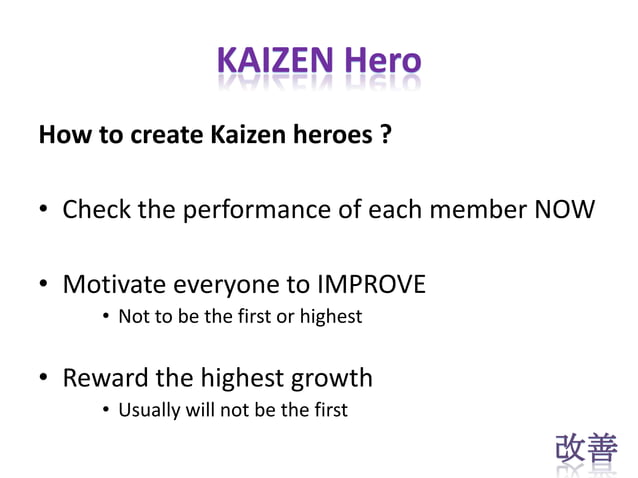 KAIZEN Hero

How to create Kaizen heroes ?

• Check the performance of each member NOW

• Motivate everyone to IMPROVE
  • Not to be the first or highest

• Reward the highest growth
  • Usually will not be the first

改善